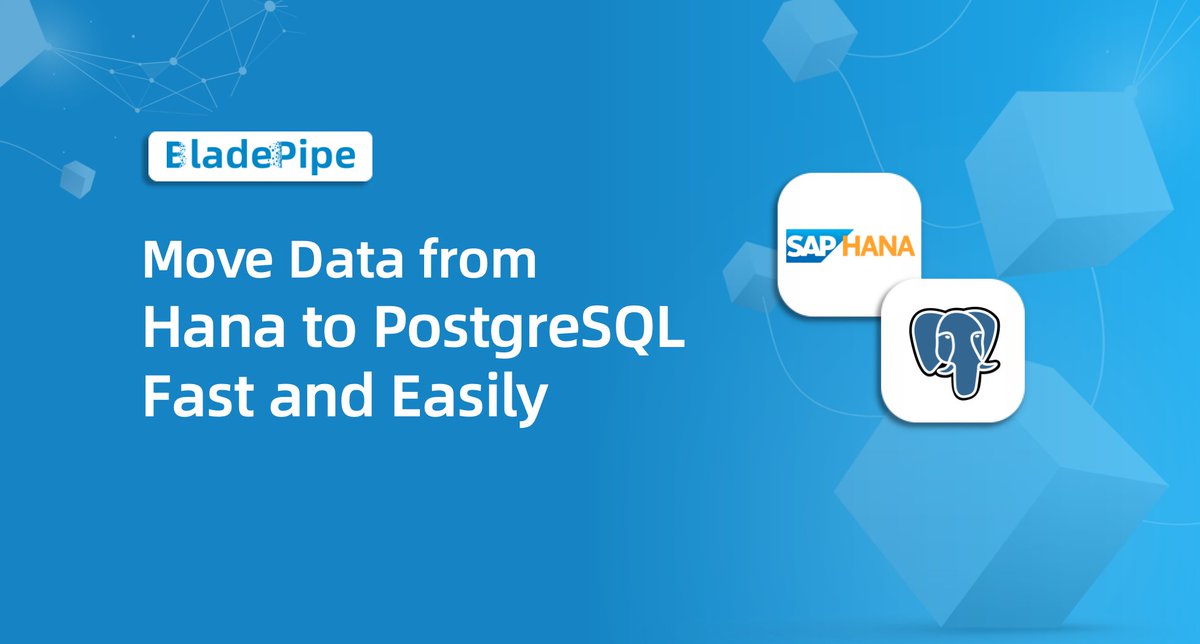 BladePipe

Move Data from Hana to PostgreSQL Fast and Easily

SAP HANA